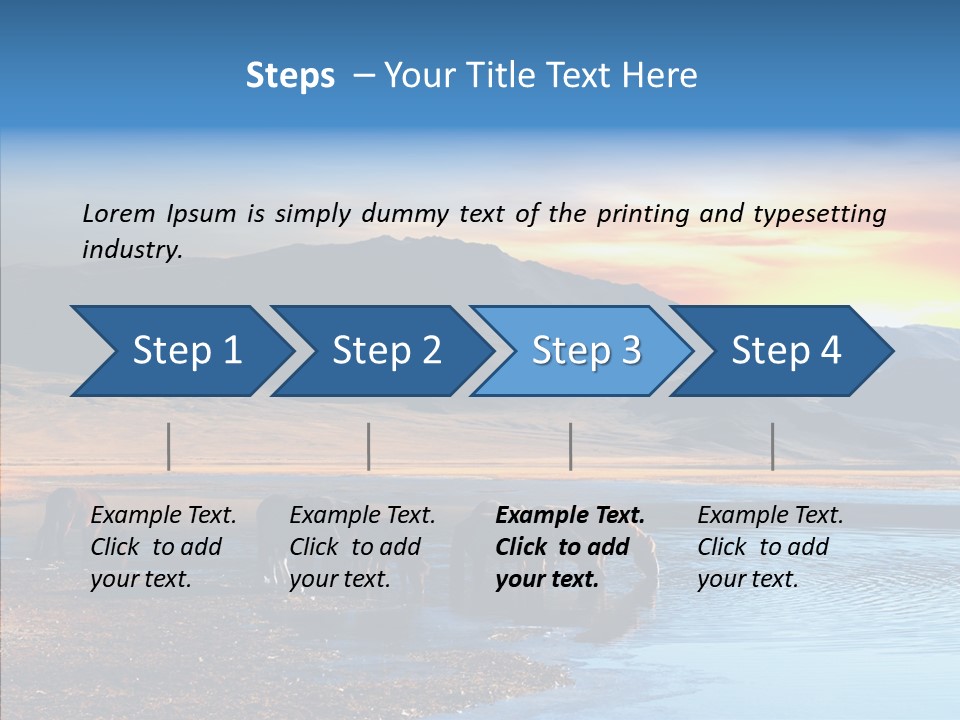 Steps – Your Title Text Here

Lorem Ipsum is simply dummy text of the printing and typesetting industry.

Step 1

Step 2

Step 3

Step 4

Example Text. Click to add your text.

Example Text. Click to add your text.

Example Text. Click to add your text.

Example Text. Click to add your text.